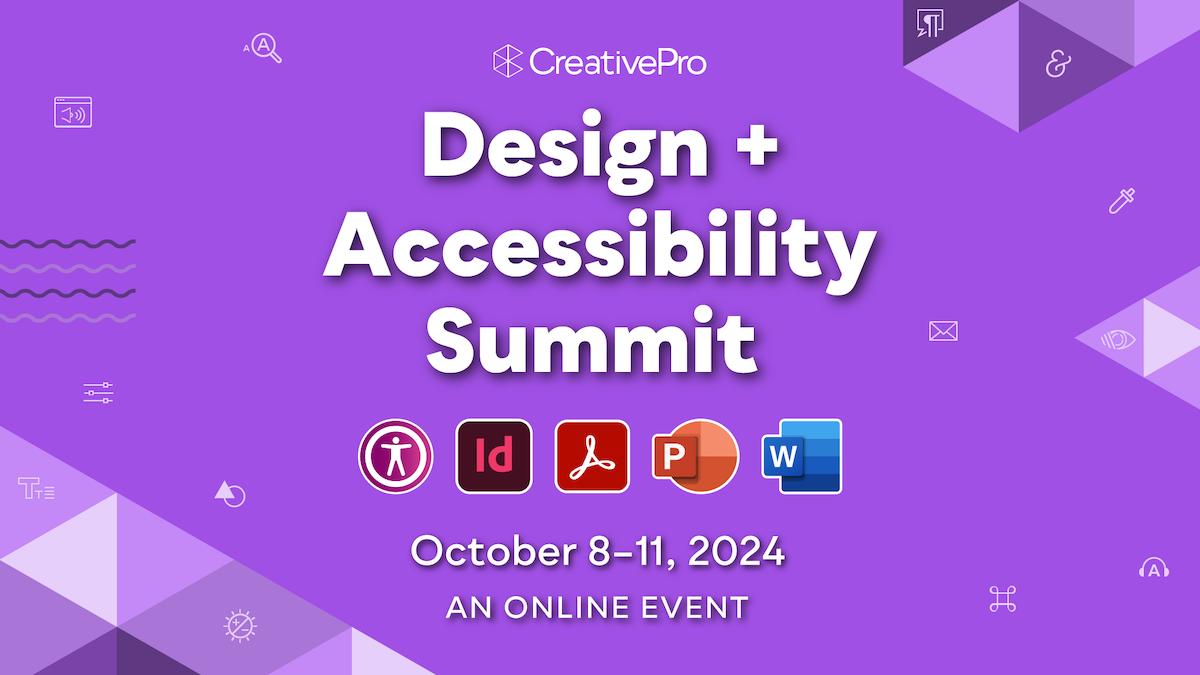 CreativePro

Design + Accessibility Summit

Id

P

W

October 8–11, 2024

AN ONLINE EVENT